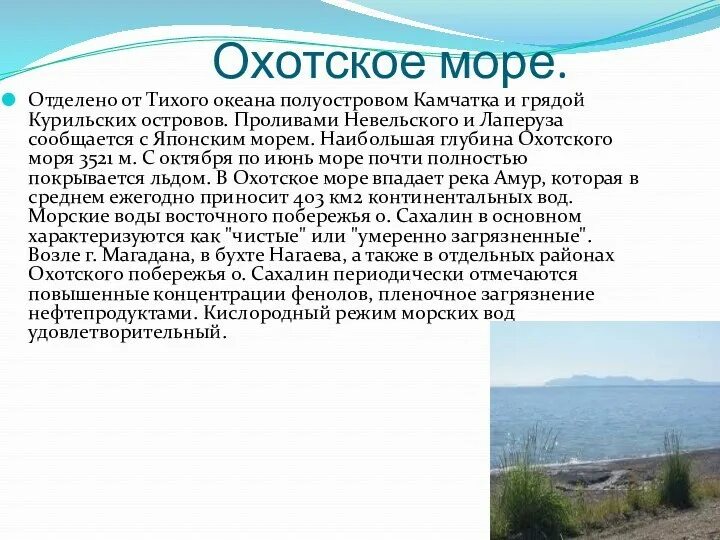 Охотское море.

Отделено от Тихого океана полуостровом Камчатка и грядой Курильских островов. Проливами Невельского и Лаперуза сообщается с Японским морем. Наибольшая глубина Охотского моря 3521 м. С октября по июнь море почти полностью покрывается льдом. В Охотское море впадает река Амур, которая в среднем ежегодно приносит 403 км2 континентальных вод. Морские воды восточного побережья о. Сахалин в основном характеризуются как "чистые" или "умеренно загрязненные". Возле г. Магадана, в бухте Нагаева, а также в отдельных районах Охотского побережья о. Сахалин периодически отмечаются повышенные концентрации фенолов, пленочное загрязнение нефтепродуктами. Кислородный режим морских вод удовлетворительный.